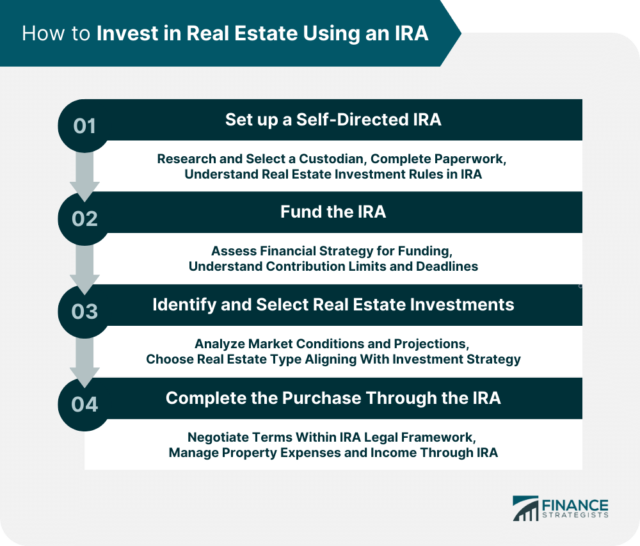 How to Invest in Real Estate Using an IRA

01
Set up a Self-Directed IRA

Research and Select a Custodian, Complete Paperwork, Understand Real Estate Investment Rules in IRA

02
Fund the IRA

Assess Financial Strategy for Funding, Understand Contribution Limits and Deadlines

03
Identify and Select Real Estate Investments

Analyze Market Conditions and Projections, Choose Real Estate Type Aligning With Investment Strategy

04
Complete the Purchase Through the IRA

Negotiate Terms Within IRA Legal Framework, Manage Property Expenses and Income Through IRA

FINANCE STRATEGISTS